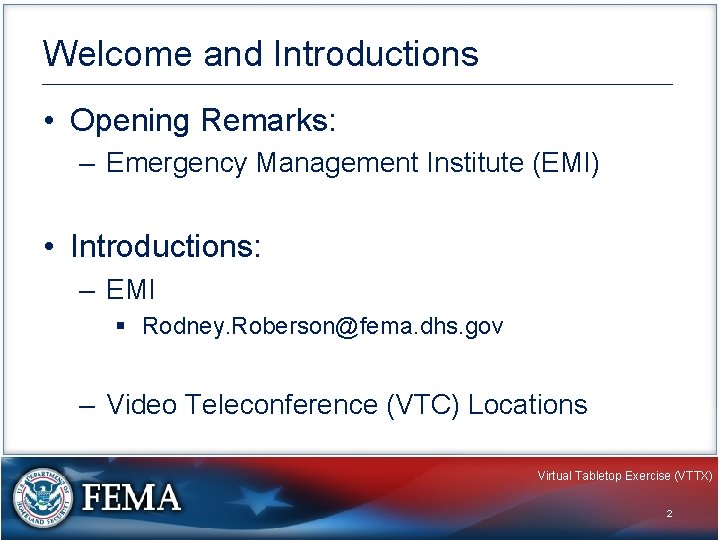 Welcome and Introductions

• Opening Remarks:
– Emergency Management Institute (EMI)

• Introductions:
– EMI
▪ Rodney.Roberson@fema.dhs.gov

– Video Teleconference (VTC) Locations

U.S. DEPARTMENT OF HOMELAND SECURITY

FEMA

Virtual Tabletop Exercise (VTTX)

2